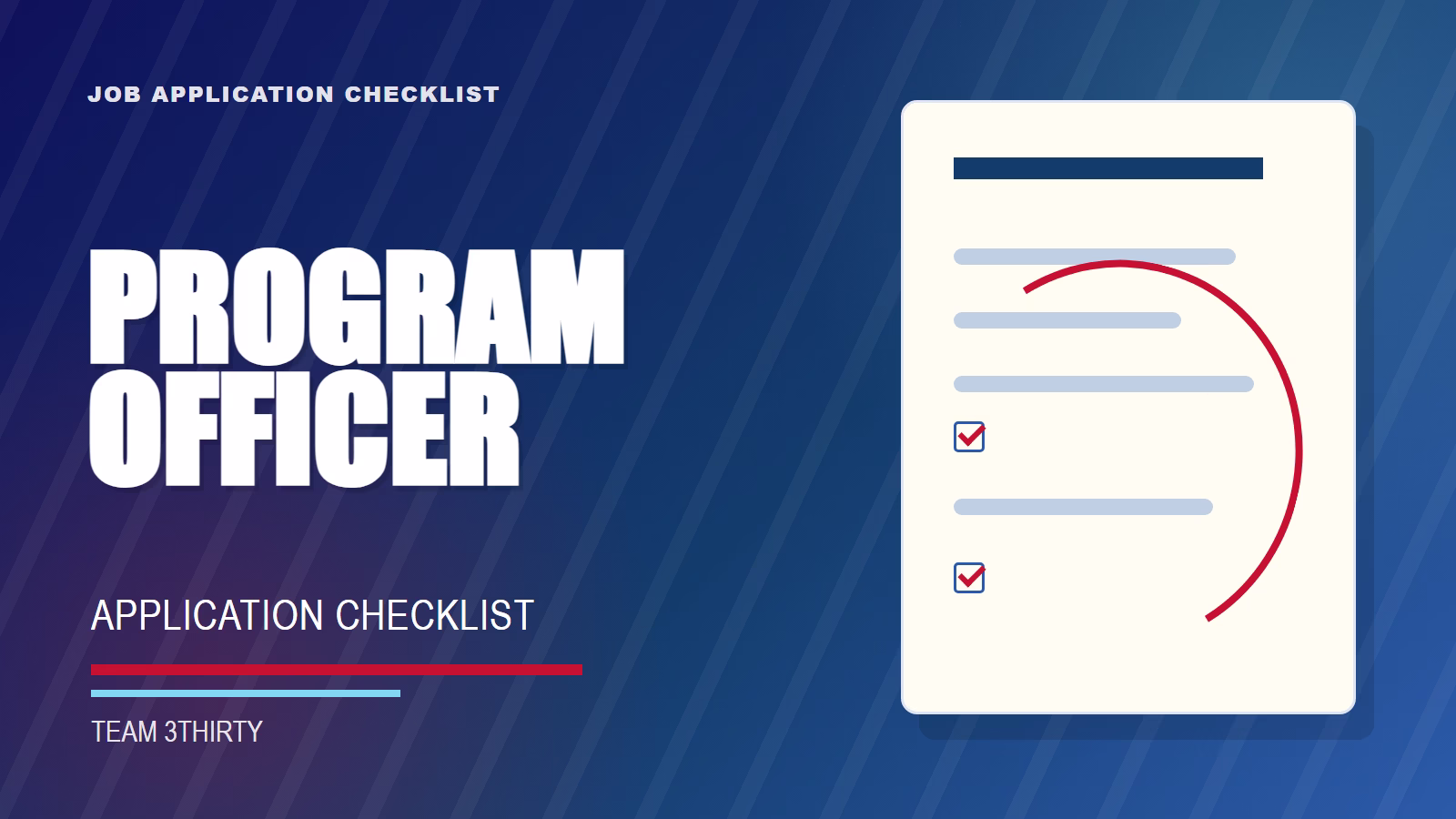 JOB APPLICATION CHECKLIST

PROGRAM OFFICER

APPLICATION CHECKLIST

TEAM 3THIRTY